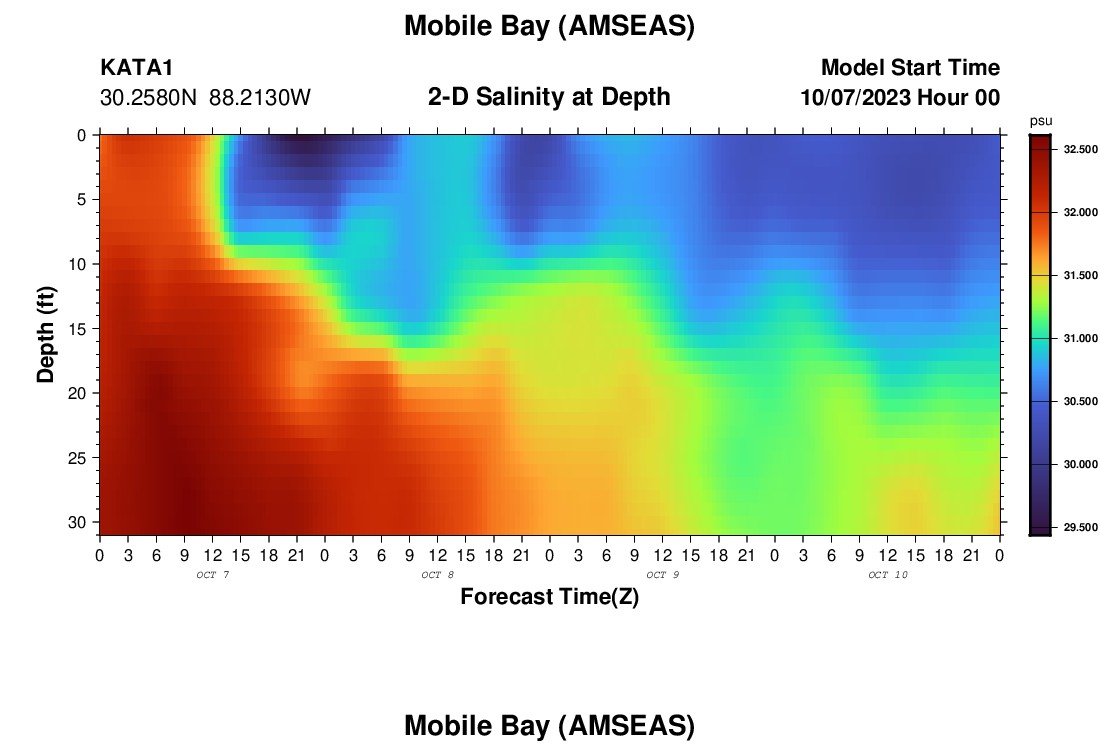 Mobile Bay (AMSEAS)

KATA1
30.2580N 88.2130W

2-D Salinity at Depth

Model Start Time
10/07/2023 Hour 00

psu
32.500
32.000
31.500
31.000
30.500
30.000
29.500

Depth (ft)
0
5
10
15
20
25
30

0 3 6 9 12 15 18 21 0 3 6 9 12 15 18 21 0 3 6 9 12 15 18 21 0 3 6 9 12 15 18 21 0
OCT 7
OCT 8
OCT 9
OCT 10

Forecast Time(Z)

Mobile Bay (AMSEAS)